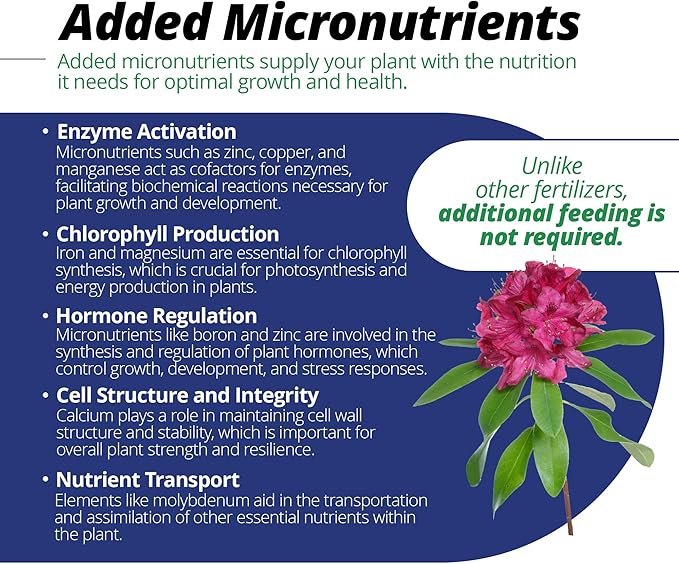 Added Micronutrients

Added micronutrients supply your plant with the nutrition it needs for optimal growth and health.

• Enzyme Activation
Micronutrients such as zinc, copper, and manganese act as cofactors for enzymes, facilitating biochemical reactions necessary for plant growth and development.

• Chlorophyll Production
Iron and magnesium are essential for chlorophyll synthesis, which is crucial for photosynthesis and energy production in plants.

• Hormone Regulation
Micronutrients like boron and zinc are involved in the synthesis and regulation of plant hormones, which control growth, development, and stress responses.

• Cell Structure and Integrity
Calcium plays a role in maintaining cell wall structure and stability, which is important for overall plant strength and resilience.

• Nutrient Transport
Elements like molybdenum aid in the transportation and assimilation of other essential nutrients within the plant.

Unlike other fertilizers, additional feeding is not required.